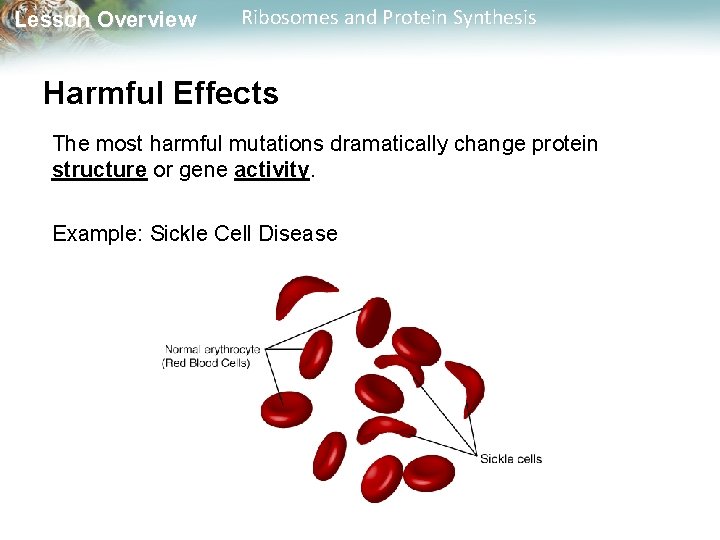 Lesson Overview Ribosomes and Protein Synthesis

Harmful Effects

The most harmful mutations dramatically change protein structure or gene activity.

Example: Sickle Cell Disease

Normal erythrocyte (Red Blood Cells)

Sickle cells